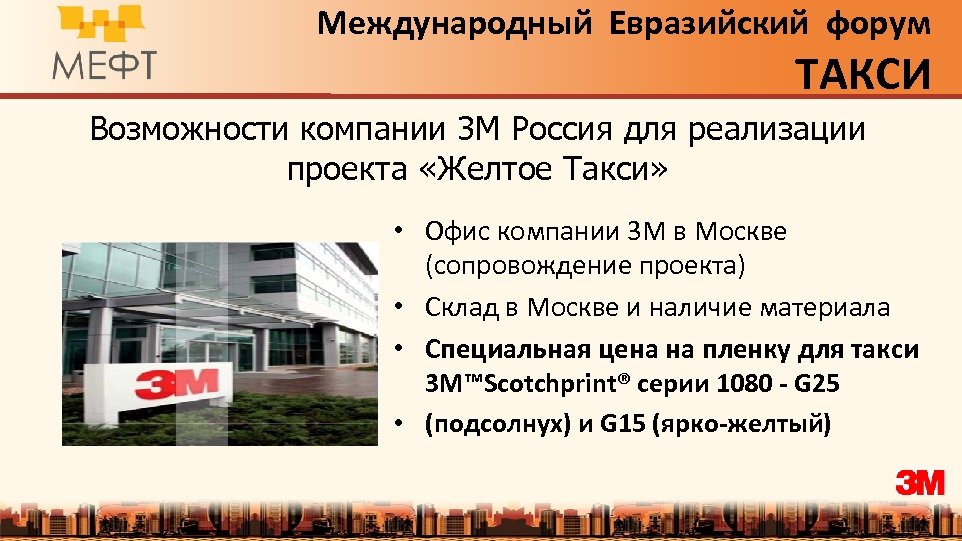 МЕФТ

Международный Евразийский форум
ТАКСИ

Возможности компании 3М Россия для реализации проекта «Желтое Такси»

3M

• Офис компании 3М в Москве (сопровождение проекта)
• Склад в Москве и наличие материала
• Специальная цена на пленку для такси 3M™Scotchprint® серии 1080 - G25
• (подсолнух) и G15 (ярко-желтый)

3M